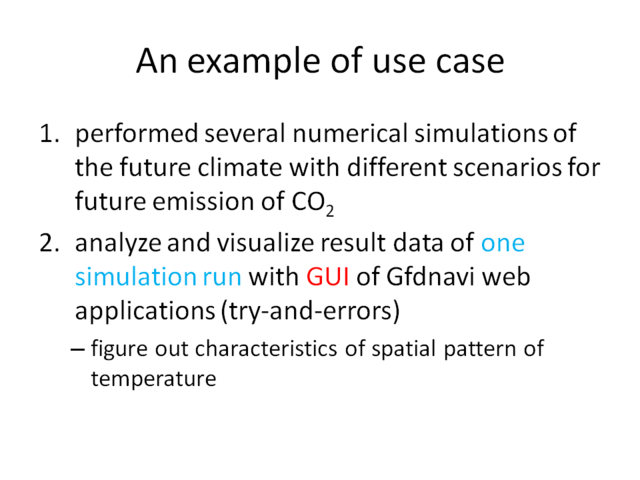 An example of use case

1. performed several numerical simulations of the future climate with different scenarios for future emission of $CO_2$
2. analyze and visualize result data of one simulation run with GUI of Gfdnavi web applications (try-and-errors)
– figure out characteristics of spatial pattern of temperature